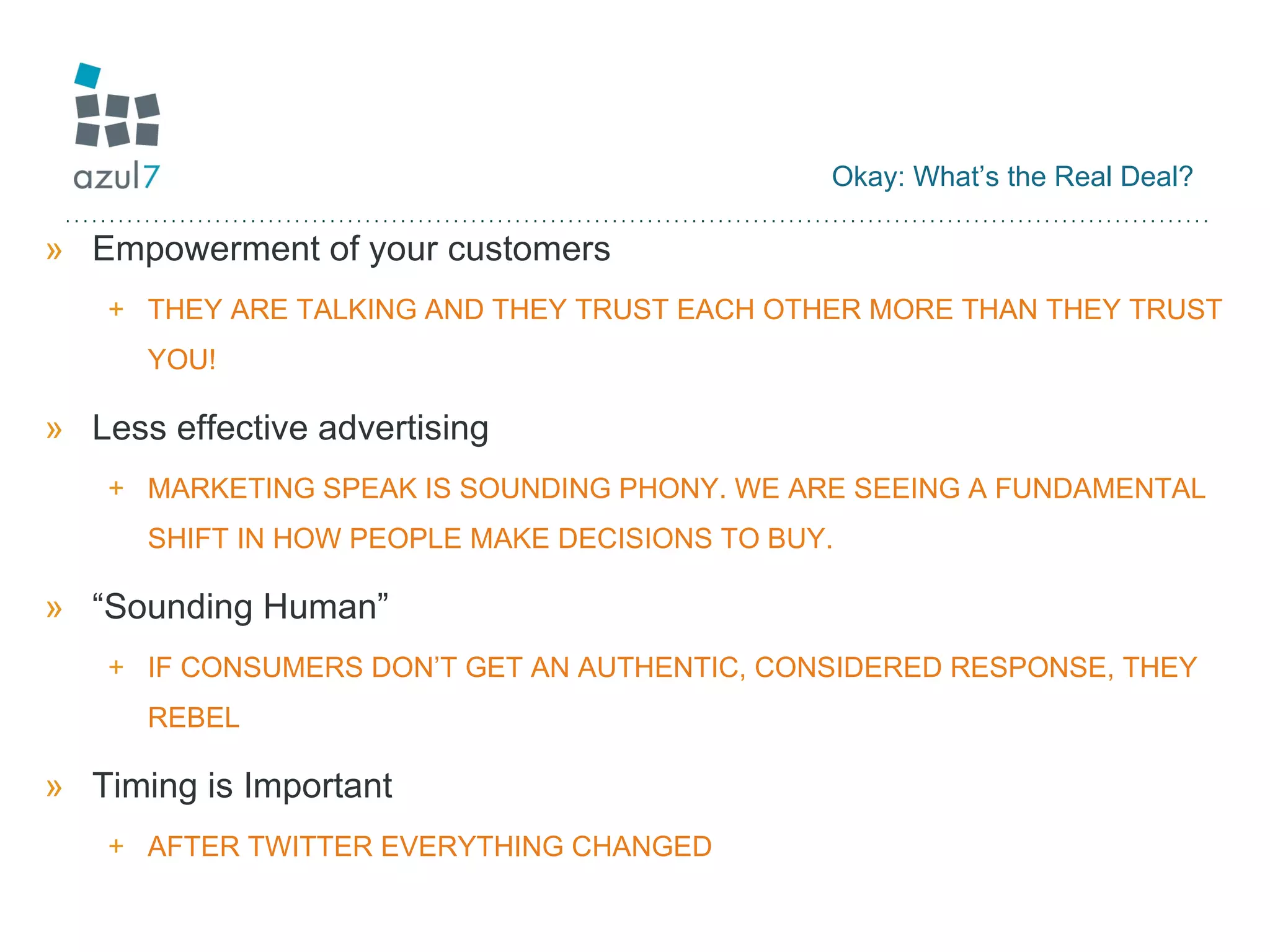 azul7

Okay: What’s the Real Deal?

» Empowerment of your customers

+ THEY ARE TALKING AND THEY TRUST EACH OTHER MORE THAN THEY TRUST YOU!

» Less effective advertising

+ MARKETING SPEAK IS SOUNDING PHONY. WE ARE SEEING A FUNDAMENTAL SHIFT IN HOW PEOPLE MAKE DECISIONS TO BUY.

» “Sounding Human”

+ IF CONSUMERS DON’T GET AN AUTHENTIC, CONSIDERED RESPONSE, THEY REBEL

» Timing is Important

+ AFTER TWITTER EVERYTHING CHANGED